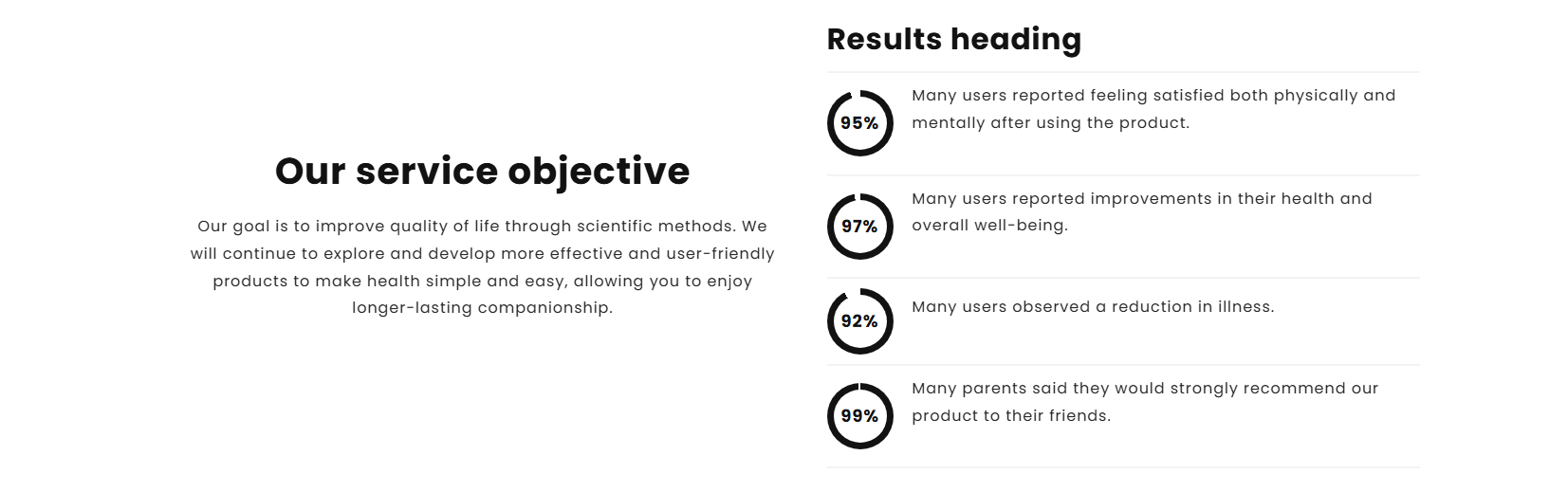 Our service objective

Our goal is to improve quality of life through scientific methods. We will continue to explore and develop more effective and user-friendly products to make health simple and easy, allowing you to enjoy longer-lasting companionship.

Results heading

95%

Many users reported feeling satisfied both physically and mentally after using the product.

97%

Many users reported improvements in their health and overall well-being.

92%

Many users observed a reduction in illness.

99%

Many parents said they would strongly recommend our product to their friends.